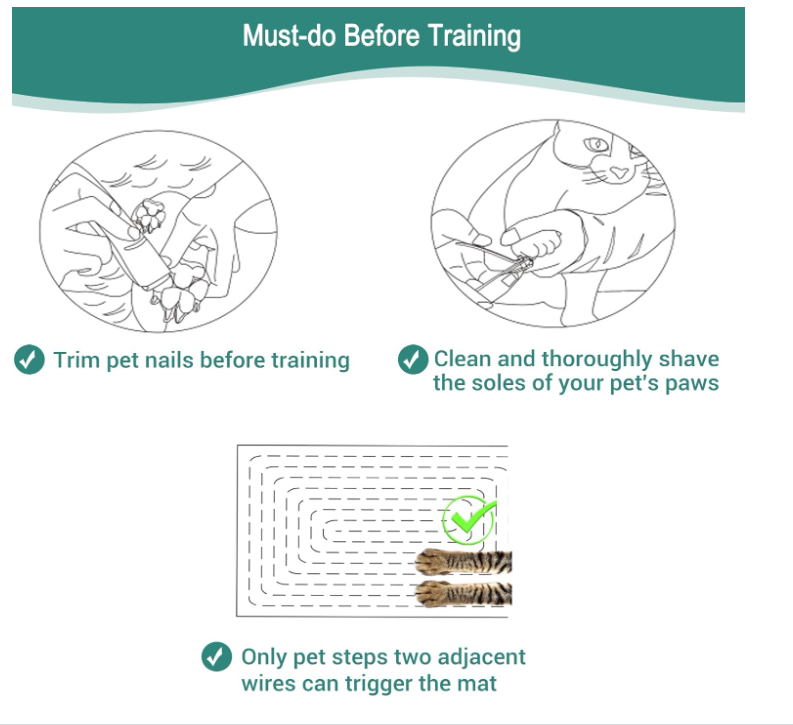 Must-do Before Training

Trim pet nails before training

Clean and thoroughly shave the soles of your pet's paws

Only pet steps two adjacent wires can trigger the mat